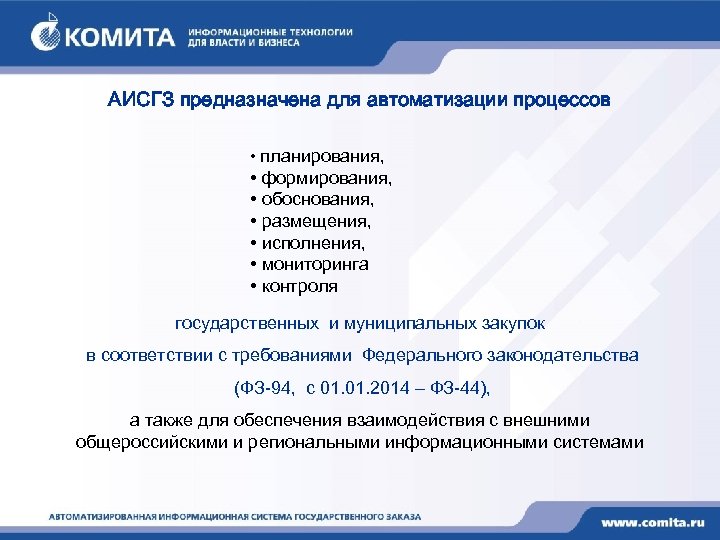 КОМИТА ИНФОРМАЦИОННЫЕ ТЕХНОЛОГИИ ДЛЯ ВЛАСТИ И БИЗНЕСА

АИСГЗ предназначена для автоматизации процессов

• планирования,
• формирования,
• обоснования,
• размещения,
• исполнения,
• мониторинга
• контроля

государственных и муниципальных закупок

в соответствии с требованиями Федерального законодательства

(ФЗ-94, с 01.01.2014 – ФЗ-44),

а также для обеспечения взаимодействия с внешними общероссийскими и региональными информационными системами

АВТОМАТИЗИРОВАННАЯ ИНФОРМАЦИОННАЯ СИСТЕМА ГОСУДАРСТВЕННОГО ЗАКАЗА

www.comita.ru